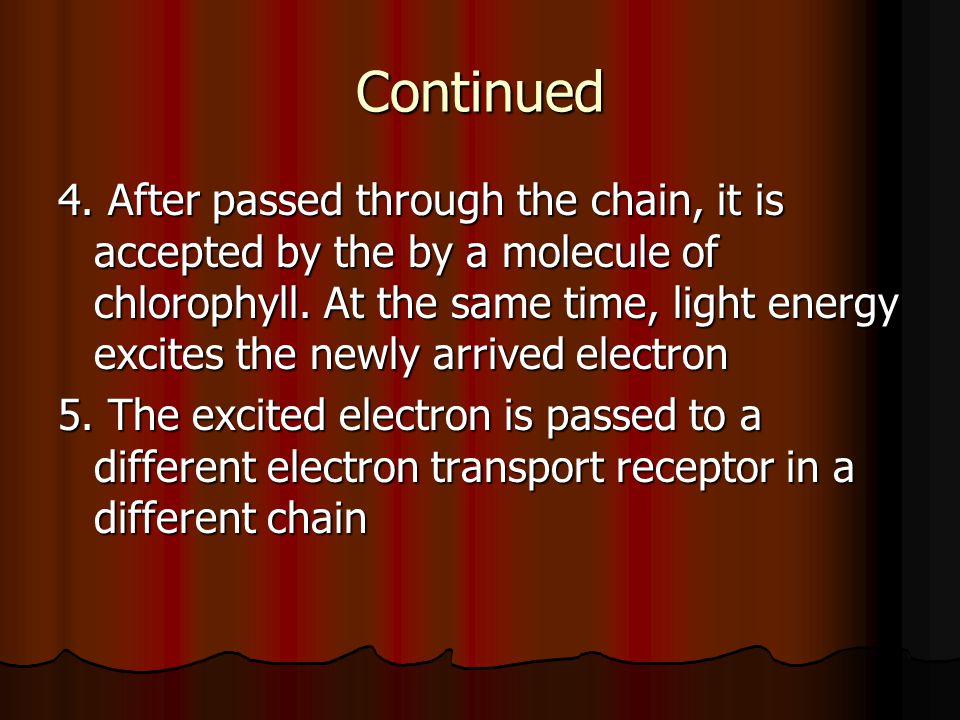 Continued

4. After passed through the chain, it is accepted by the by a molecule of chlorophyll. At the same time, light energy excites the newly arrived electron

5. The excited electron is passed to a different electron transport receptor in a different chain